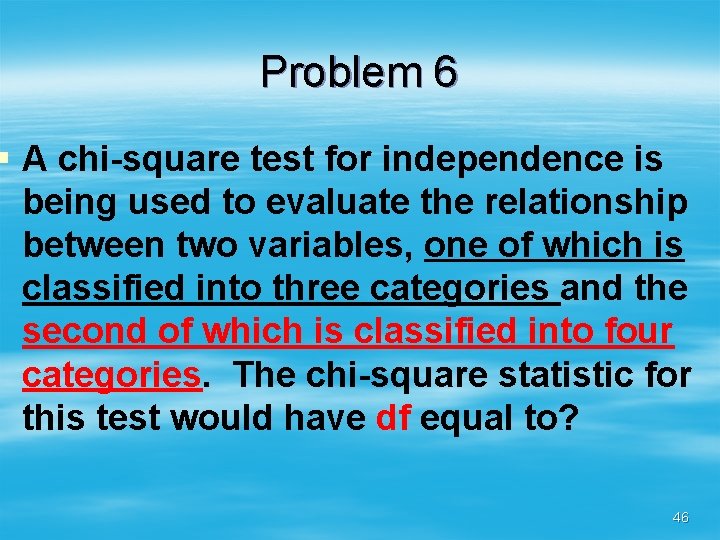 Problem 6

A chi-square test for independence is being used to evaluate the relationship between two variables, one of which is classified into three categories and the second of which is classified into four categories. The chi-square statistic for this test would have df equal to?

46